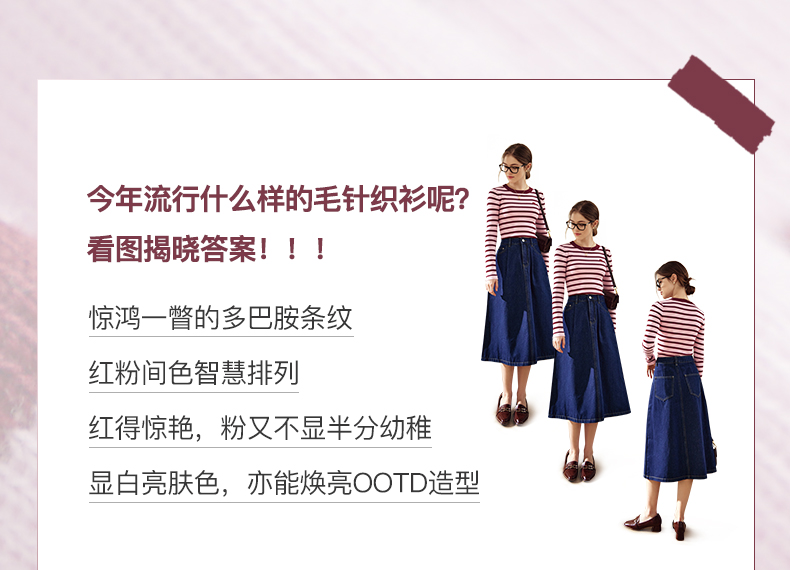 今年流行什么样的毛针织衫呢?
看图揭晓答案！！！

惊鸿一瞥的多巴胺条纹

红粉间色智慧排列

红得惊艳，粉又不显半分幼稚

显白亮肤色，亦能焕亮OOTD造型